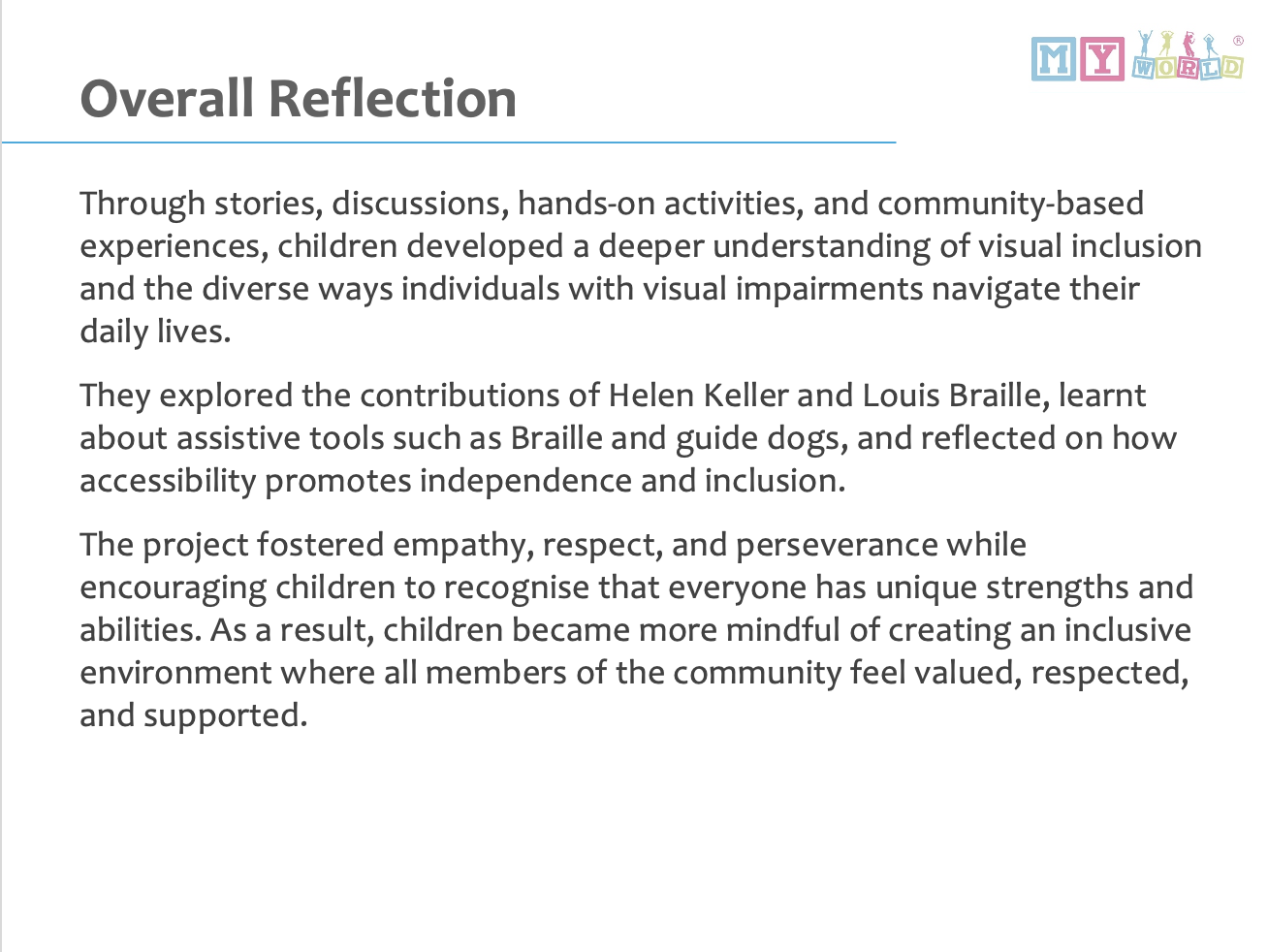 MY WORLD ®

Overall Reflection

Through stories, discussions, hands-on activities, and community-based experiences, children developed a deeper understanding of visual inclusion and the diverse ways individuals with visual impairments navigate their daily lives.

They explored the contributions of Helen Keller and Louis Braille, learnt about assistive tools such as Braille and guide dogs, and reflected on how accessibility promotes independence and inclusion.

The project fostered empathy, respect, and perseverance while encouraging children to recognise that everyone has unique strengths and abilities. As a result, children became more mindful of creating an inclusive environment where all members of the community feel valued, respected, and supported.